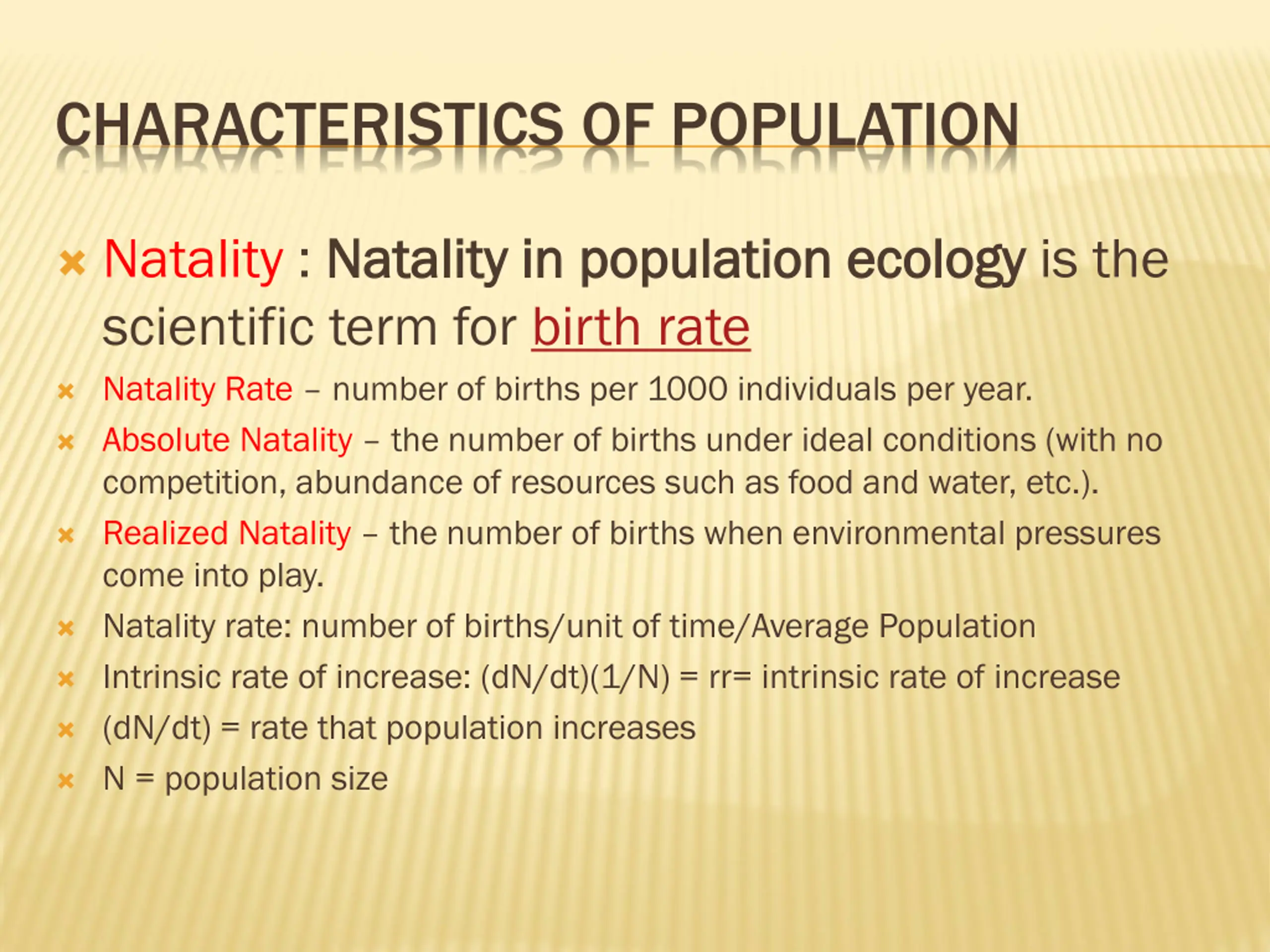 CHARACTERISTICS OF POPULATION

Natality : Natality in population ecology is the scientific term for birth rate

Natality Rate – number of births per 1000 individuals per year.

Absolute Natality – the number of births under ideal conditions (with no competition, abundance of resources such as food and water, etc.).

Realized Natality – the number of births when environmental pressures come into play.

Natality rate: number of births/unit of time/Average Population

Intrinsic rate of increase: (dN/dt)(1/N) = rr= intrinsic rate of increase

(dN/dt) = rate that population increases

N = population size